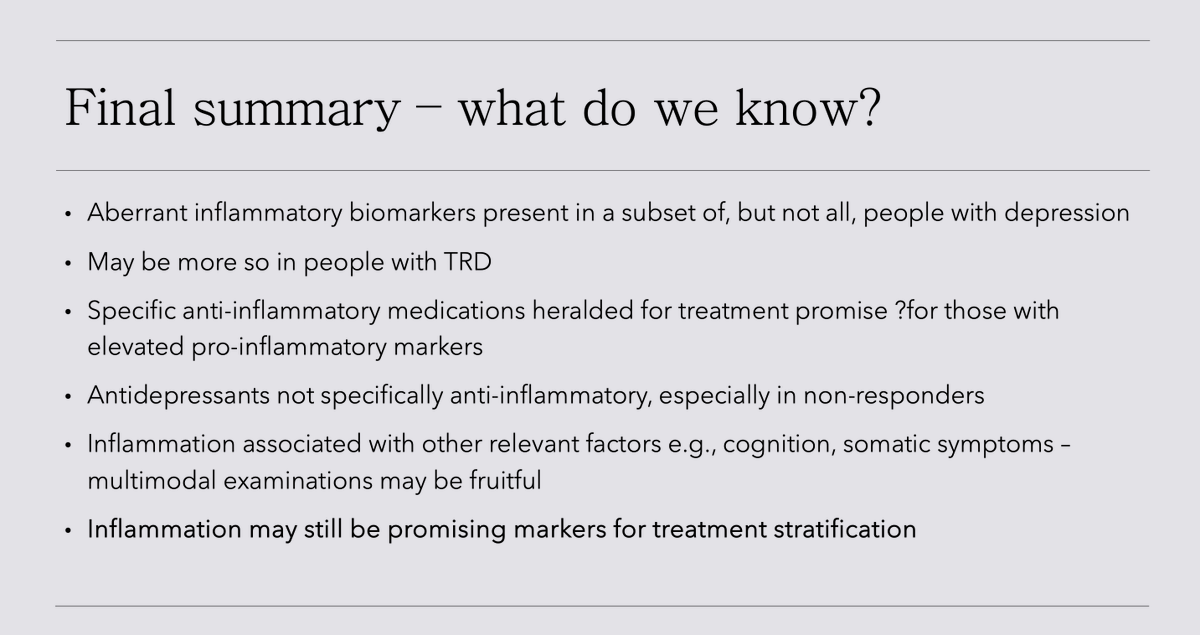 Final summary – what do we know?

• Aberrant inflammatory biomarkers present in a subset of, but not all, people with depression
• May be more so in people with TRD
• Specific anti-inflammatory medications heralded for treatment promise ?for those with elevated pro-inflammatory markers
• Antidepressants not specifically anti-inflammatory, especially in non-responders
• Inflammation associated with other relevant factors e.g., cognition, somatic symptoms – multimodal examinations may be fruitful
• Inflammation may still be promising markers for treatment stratification